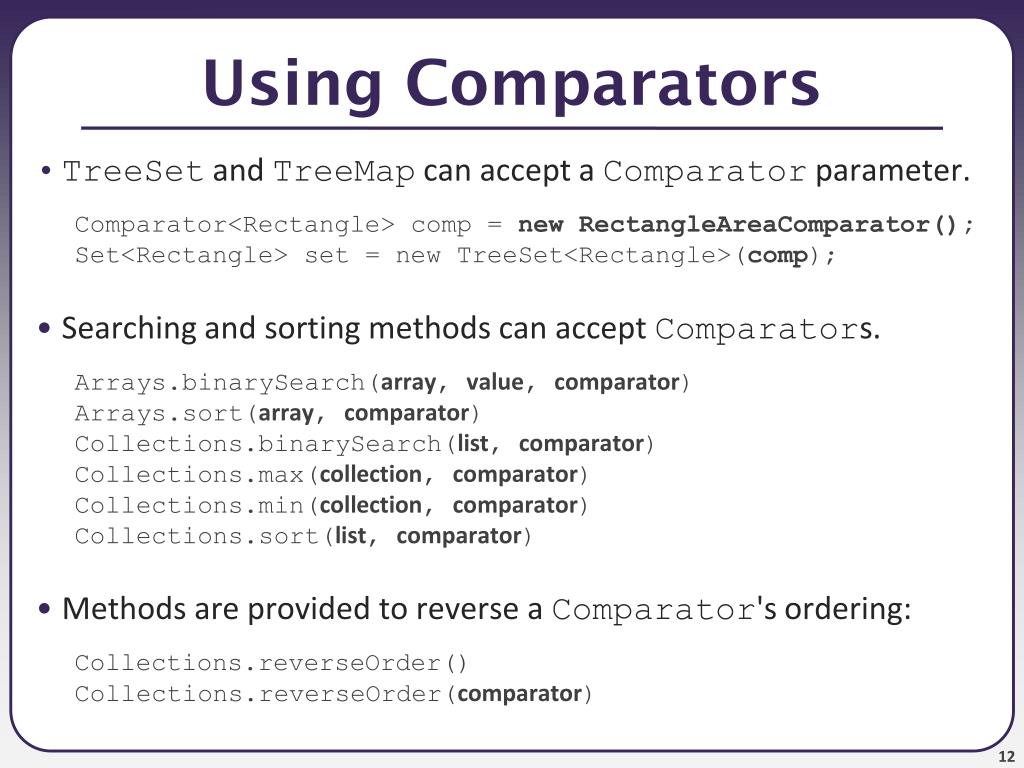 Using Comparators

• TreeSet and TreeMap can accept a Comparator parameter.

Comparator<Rectangle> comp = new RectangleAreaComparator();
Set<Rectangle> set = new TreeSet<Rectangle>(comp);

• Searching and sorting methods can accept Comparators.

Arrays.binarySearch(array, value, comparator)
Arrays.sort(array, comparator)
Collections.binarySearch(list, comparator)
Collections.max(collection, comparator)
Collections.min(collection, comparator)
Collections.sort(list, comparator)

• Methods are provided to reverse a Comparator's ordering:

Collections.reverseOrder()
Collections.reverseOrder(comparator)

12